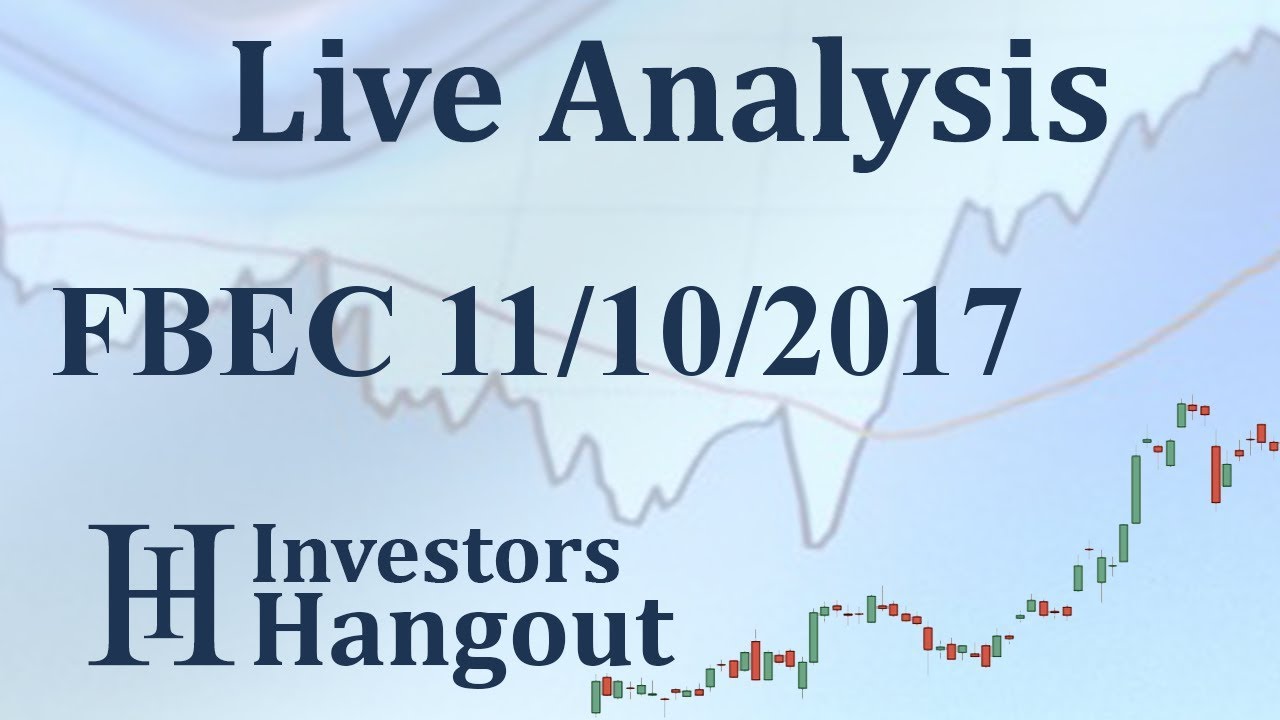 Live Analysis

FBEC 11/10/2017

IH Investors Hangout